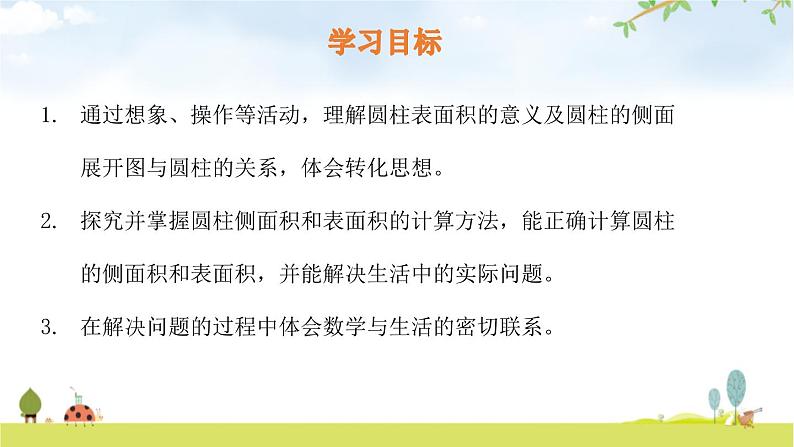 学习目标

1. 通过想象、操作等活动，理解圆柱表面积的意义及圆柱的侧面展开图与圆柱的关系，体会转化思想。

2. 探究并掌握圆柱侧面积和表面积的计算方法，能正确计算圆柱的侧面积和表面积，并能解决生活中的实际问题。

3. 在解决问题的过程中体会数学与生活的密切联系。